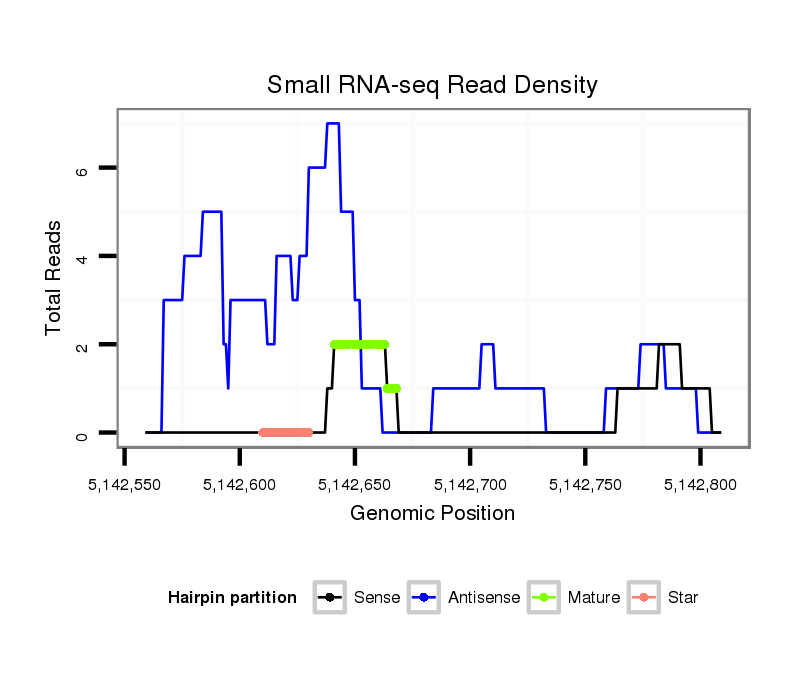 Small RNA-seq Read Density

Total Reads

6
4
2
0

5,142,550
5,142,600
5,142,650
5,142,700
5,142,750
5,142,800

Genomic Position

Hairpin partition
Sense
Antisense
Mature
Star